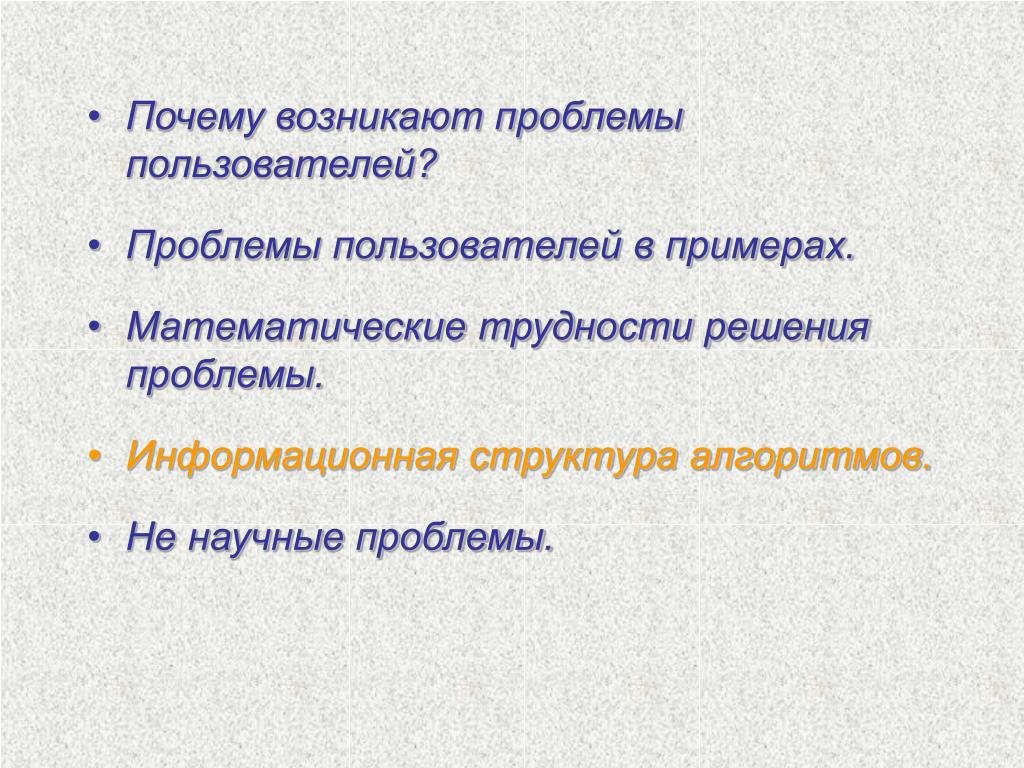 • Почему возникают проблемы пользователей?

• Проблемы пользователей в примерах.

• Математические трудности решения проблемы.

• Информационная структура алгоритмов.

• Не научные проблемы.